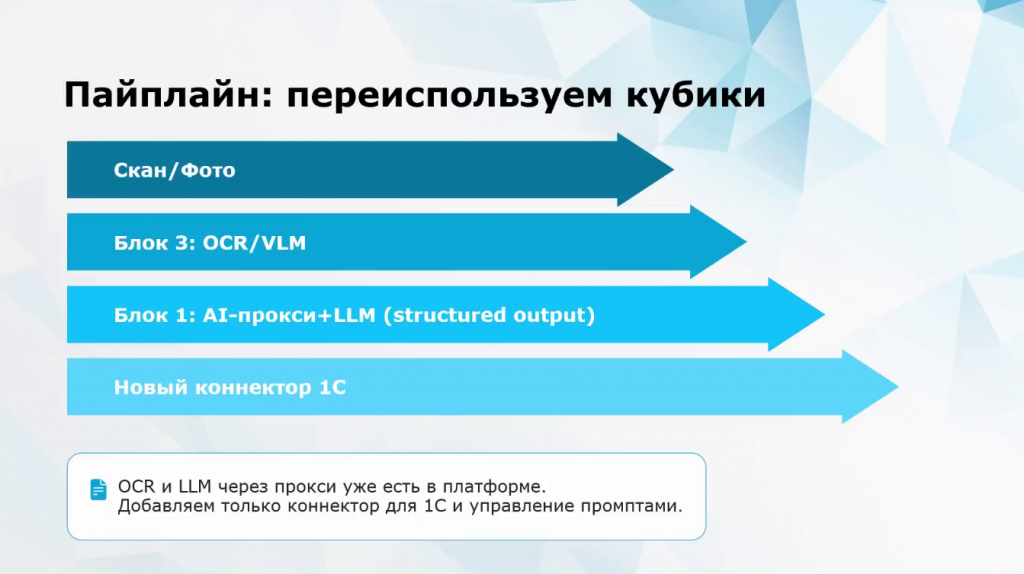 Пайплайн: переиспользуем кубики

Скан/Фото

Блок 3: OCR/VLM

Блок 1: AI-прокси+LLM (structured output)

Новый коннектор 1С

OCR и LLM через прокси уже есть в платформе.
Добавляем только коннектор для 1С и управление промптами.